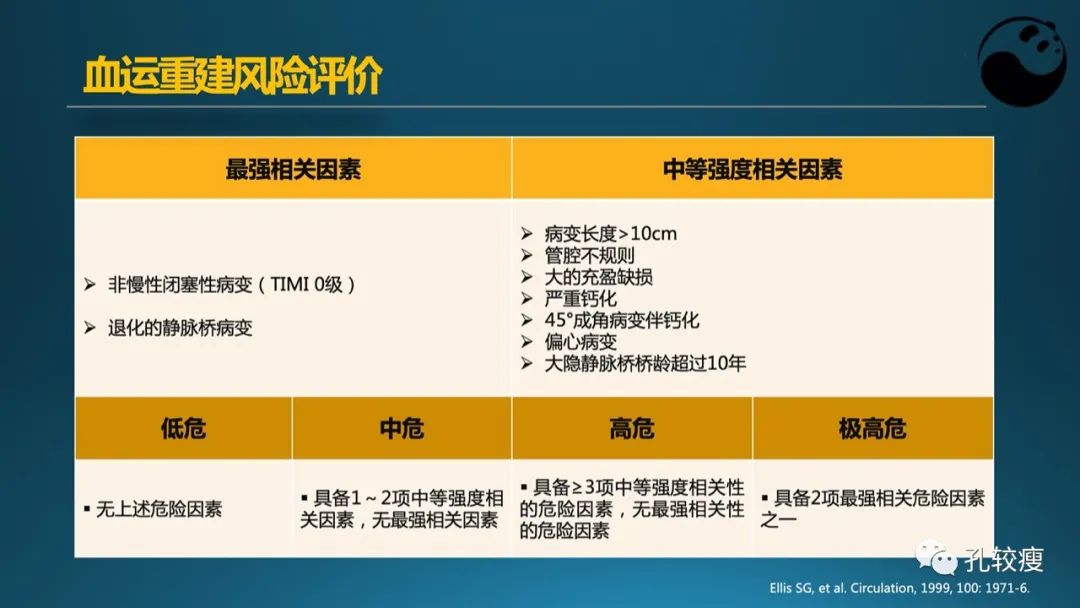 血运重建风险评价

| 最强相关因素 | 中等强度相关因素 |
|---|---|
| ➢ 非慢性闭塞性病变（TIMI 0级）<br>➢ 退化的静脉桥病变 | ➢ 病变长度>10cm<br>➢ 管腔不规则<br>➢ 大的充盈缺损<br>➢ 严重钙化<br>➢ 45°成角病变伴钙化<br>➢ 偏心病变<br>➢ 大隐静脉桥桥龄超过10年 |

| 低危 | 中危 | 高危 | 极高危 |
|---|---|---|---|
| ▪ 无上述危险因素 | ▪ 具备1～2项中等强度相关因素，无最强相关因素 | ▪ 具备≥3项中等强度相关性的危险因素，无最强相关性的危险因素 | ▪ 具备2项最强相关危险因素之一 |

孔较瘦

Ellis SG, et al. Circulation, 1999, 100: 1971-6.